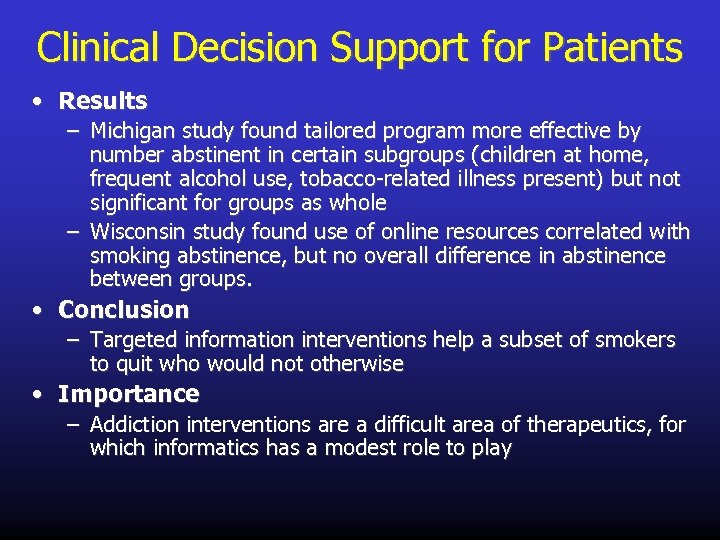 Clinical Decision Support for Patients

• Results
– Michigan study found tailored program more effective by number abstinent in certain subgroups (children at home, frequent alcohol use, tobacco-related illness present) but not significant for groups as whole
– Wisconsin study found use of online resources correlated with smoking abstinence, but no overall difference in abstinence between groups.

• Conclusion
– Targeted information interventions help a subset of smokers to quit who would not otherwise

• Importance
– Addiction interventions are a difficult area of therapeutics, for which informatics has a modest role to play